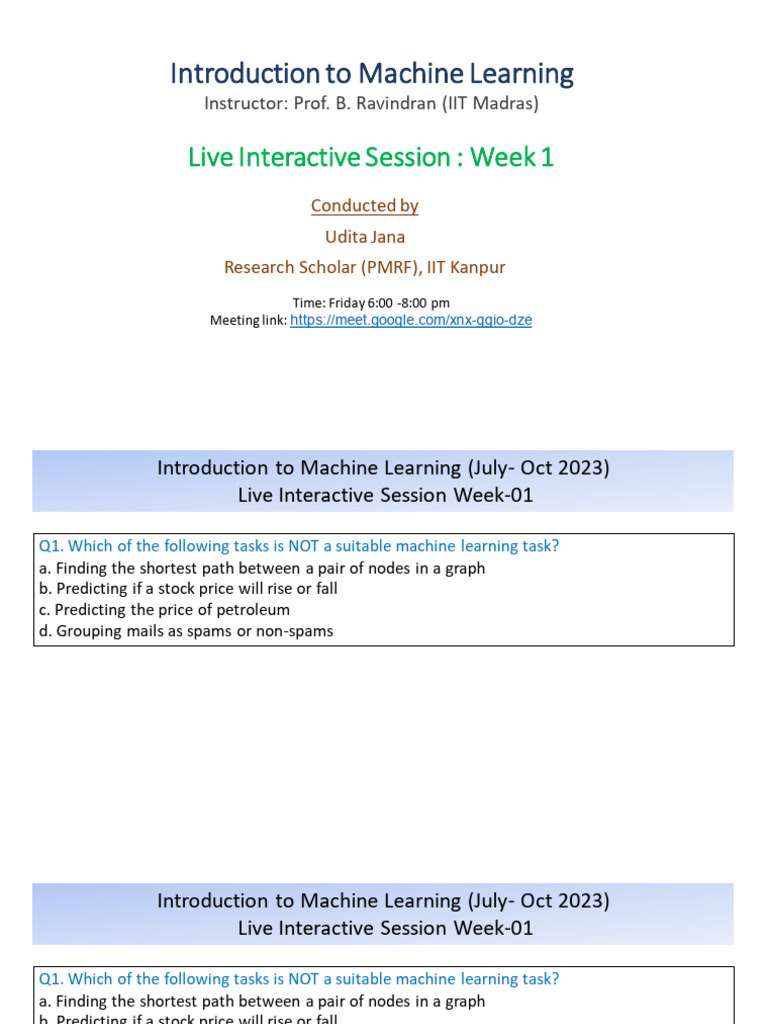 Introduction to Machine Learning
Instructor: Prof. B. Ravindran (IIT Madras)

Live Interactive Session : Week 1

Conducted by
Udita Jana
Research Scholar (PMRF), IIT Kanpur

Time: Friday 6:00 -8:00 pm
Meeting link: https://meet.google.com/xnx-ggio-dze

Introduction to Machine Learning (July- Oct 2023)
Live Interactive Session Week-01

Q1. Which of the following tasks is NOT a suitable machine learning task?
a. Finding the shortest path between a pair of nodes in a graph
b. Predicting if a stock price will rise or fall
c. Predicting the price of petroleum
d. Grouping mails as spams or non-spams

Introduction to Machine Learning (July- Oct 2023)
Live Interactive Session Week-01

Q1. Which of the following tasks is NOT a suitable machine learning task?
a. Finding the shortest path between a pair of nodes in a graph
b. Predicting if a stock price will rise or fall